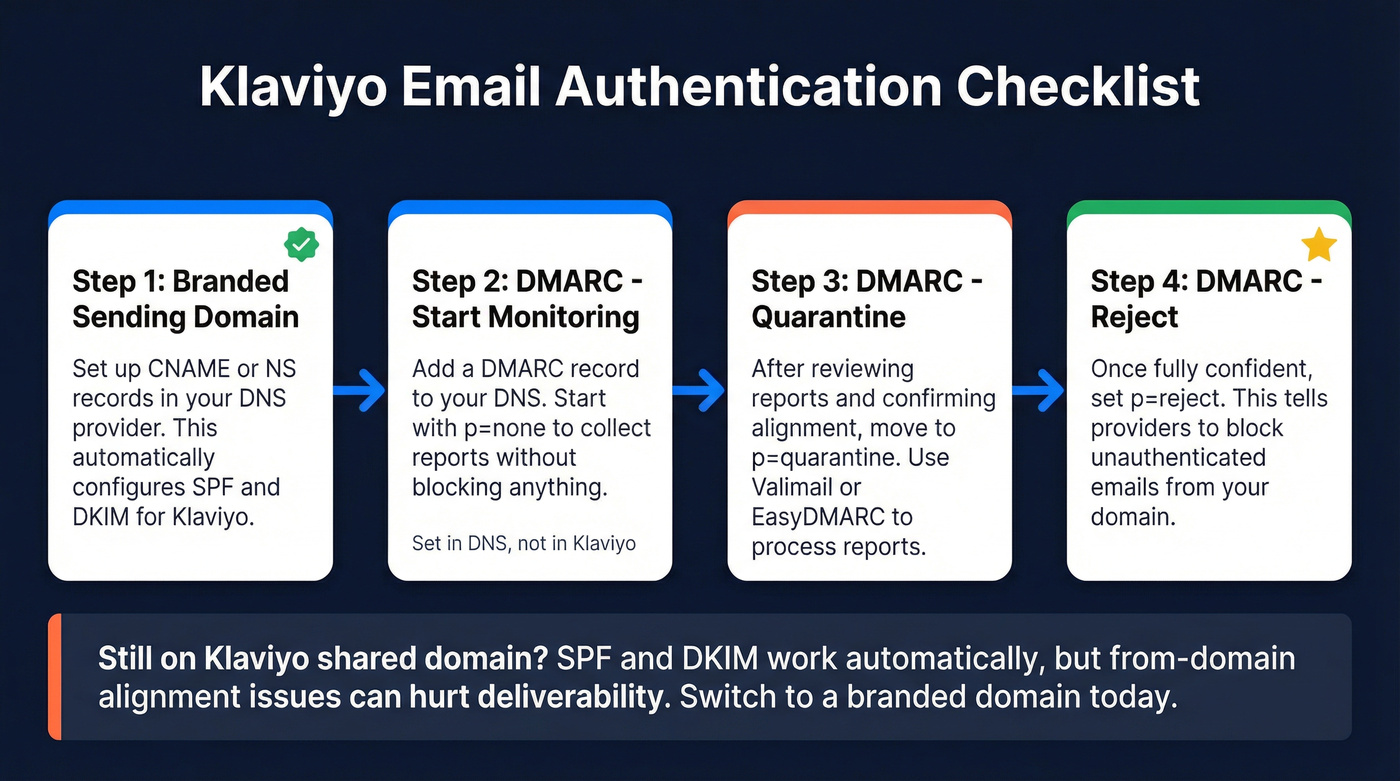 Klaviyo Email Authentication Checklist

Step 1: Branded Sending Domain

Set up CNAME or NS records in your DNS provider. This automatically configures SPF and DKIM for Klaviyo.

Step 2: DMARC - Start Monitoring

Add a DMARC record to your DNS. Start with p=none to collect reports without blocking anything.

Set in DNS, not in Klaviyo

Step 3: DMARC - Quarantine

After reviewing reports and confirming alignment, move to p=quarantine. Use Valimail or EasyDMARC to process reports.

Step 4: DMARC - Reject

Once fully confident, set p=reject. This tells providers to block unauthenticated emails from your domain.

Still on Klaviyo shared domain? SPF and DKIM work automatically, but from-domain alignment issues can hurt deliverability. Switch to a branded domain today.